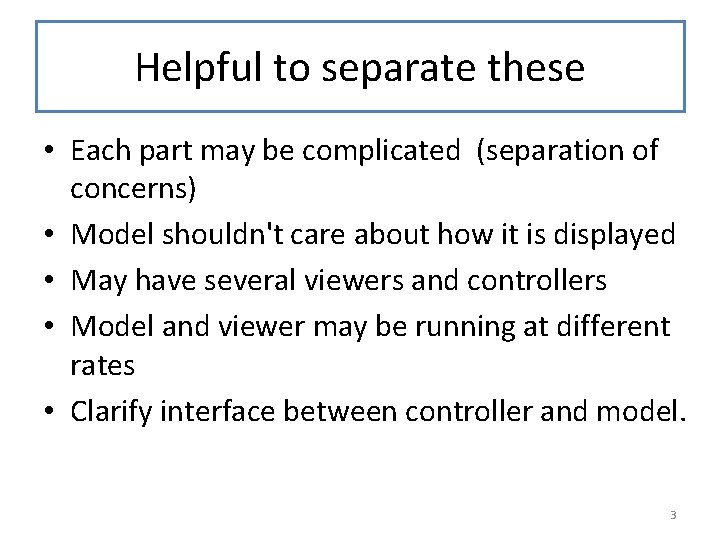 Helpful to separate these

• Each part may be complicated (separation of concerns)
• Model shouldn't care about how it is displayed
• May have several viewers and controllers
• Model and viewer may be running at different rates
• Clarify interface between controller and model.

3